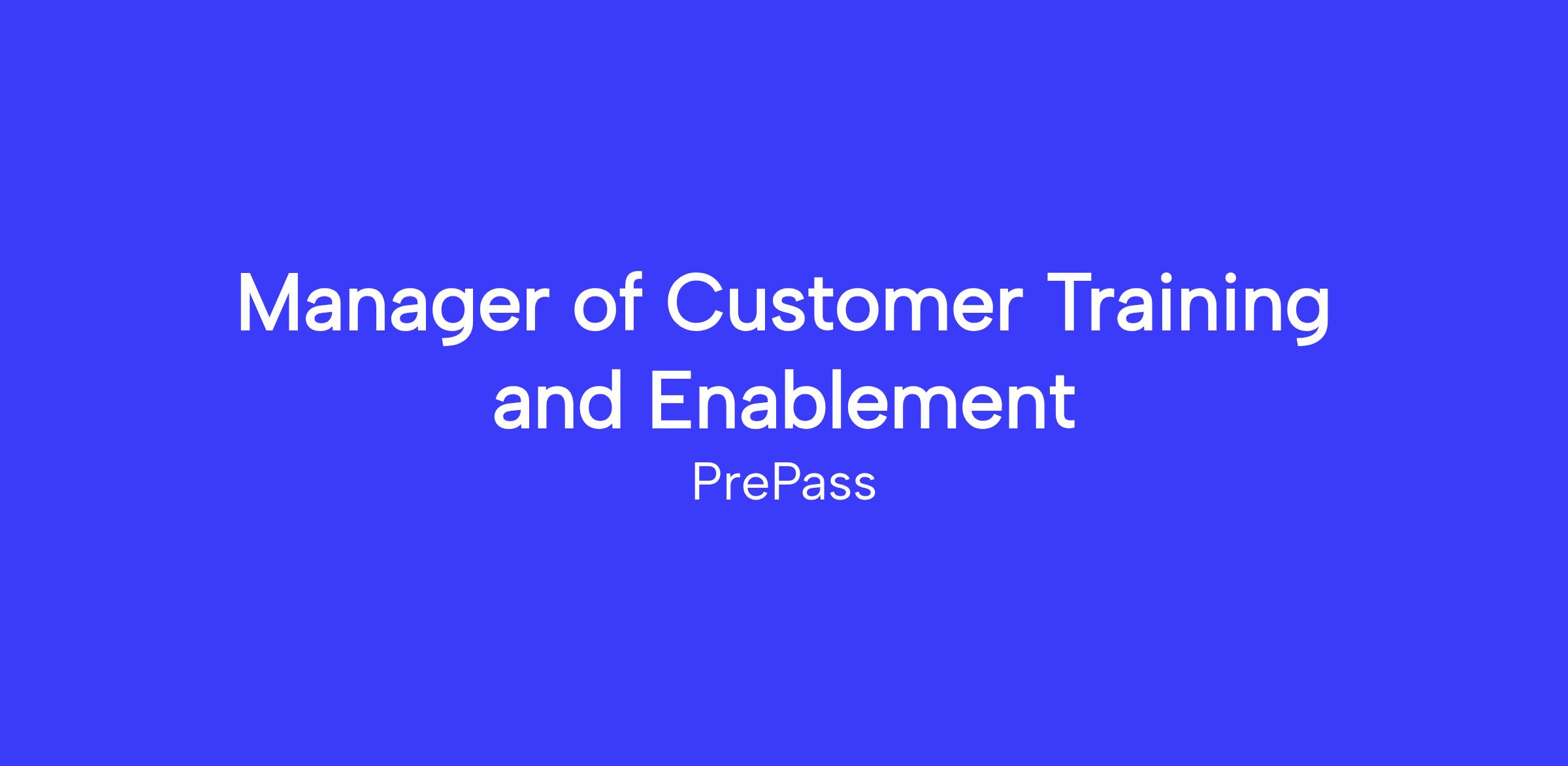 Manager of Customer Training and Enablement

PrePass